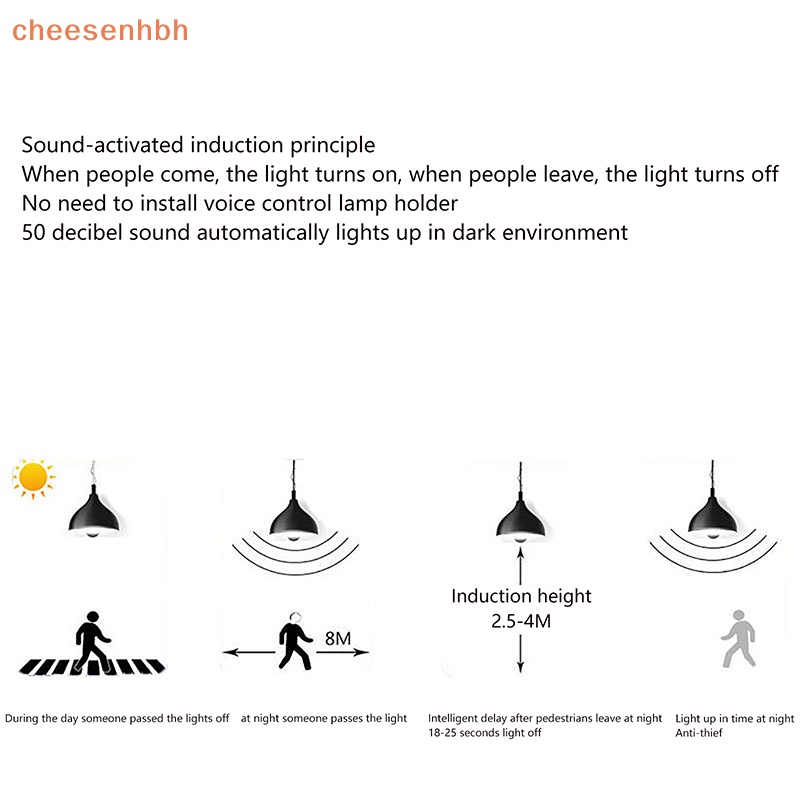 cheesenhbh

Sound-activated induction principle
When people come, the light turns on, when people leave, the light turns off
No need to install voice control lamp holder
50 decibel sound automatically lights up in dark environment

8M

Induction height
2.5-4M

During the day someone passed the lights off

at night someone passes the light

Intelligent delay after pedestrians leave at night
18-25 seconds light off

Light up in time at night
Anti-thief